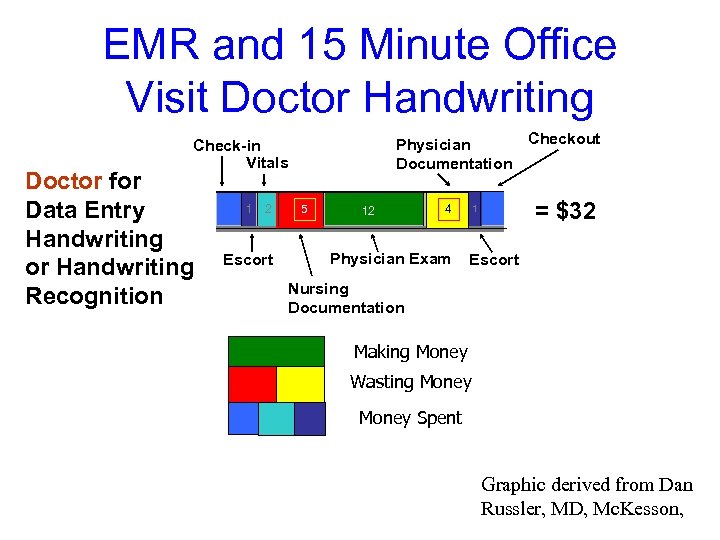 EMR and 15 Minute Office Visit Doctor Handwriting

Doctor for Data Entry Handwriting or Handwriting Recognition

Check-in

Vitals

Physician Documentation

Checkout

1

2

5

12

4

1

= $32

Escort

Physician Exam

Escort

Nursing Documentation

Making Money

Wasting Money

Money Spent

Graphic derived from Dan Russler, MD, McKesson,